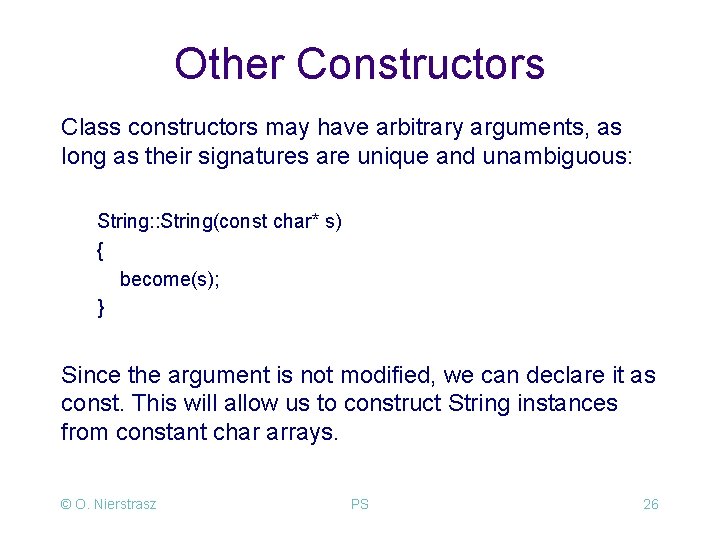 Other Constructors

Class constructors may have arbitrary arguments, as long as their signatures are unique and unambiguous:

String::String(const char* s)
{
  become(s);
}

Since the argument is not modified, we can declare it as const. This will allow us to construct String instances from constant char arrays.

© O. Nierstrasz
PS
26